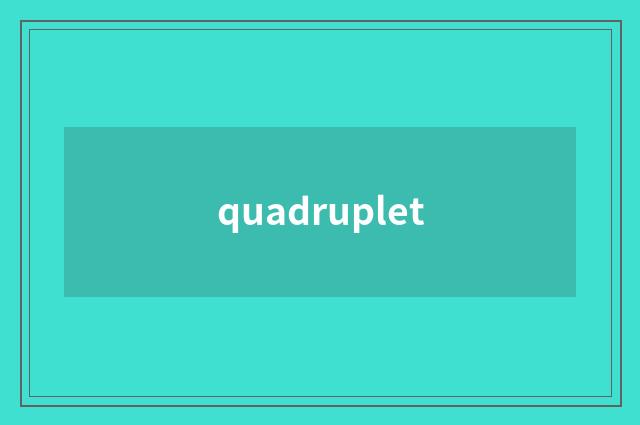 quadruplet